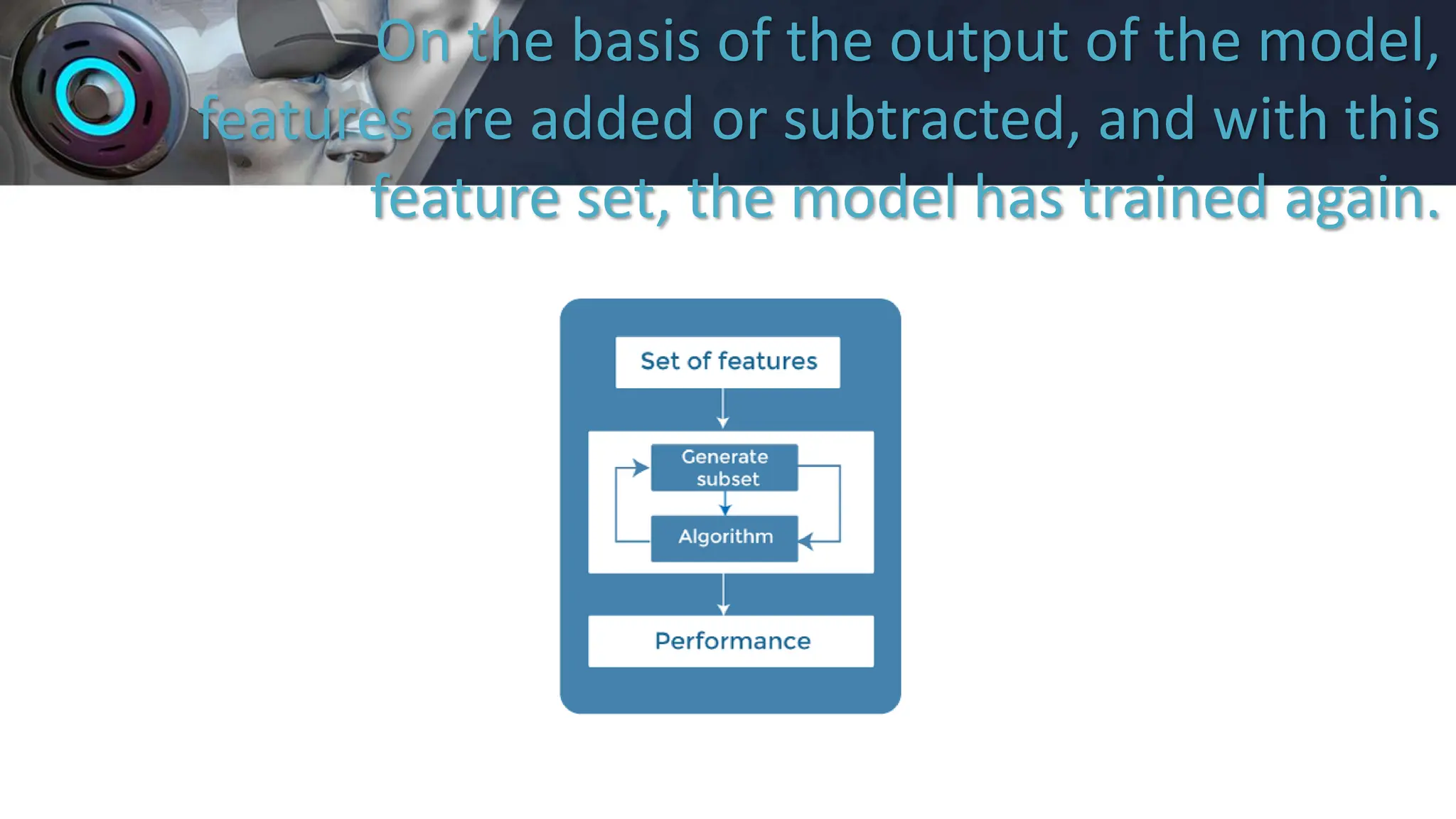 On the basis of the output of the model, features are added or subtracted, and with this feature set, the model has trained again.

Set of features

Generate subset

Algorithm

Performance